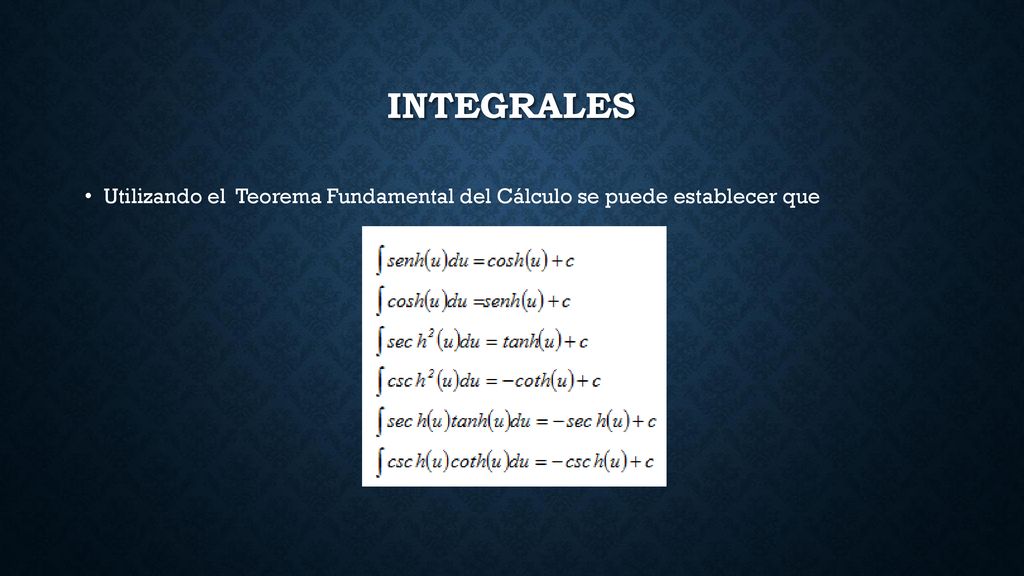 INTEGRALES

• Utilizando el Teorema Fundamental del Cálculo se puede establecer que

$\int senh(u)du = cosh(u) + c$

$\int cosh(u)du = senh(u) + c$

$\int sec\,h^2(u)du = tanh(u) + c$

$\int csc\,h^2(u)du = -coth(u) + c$

$\int sec\,h(u)tanh(u)du = -sec\,h(u) + c$

$\int csc\,h(u)coth(u)du = -csc\,h(u) + c$